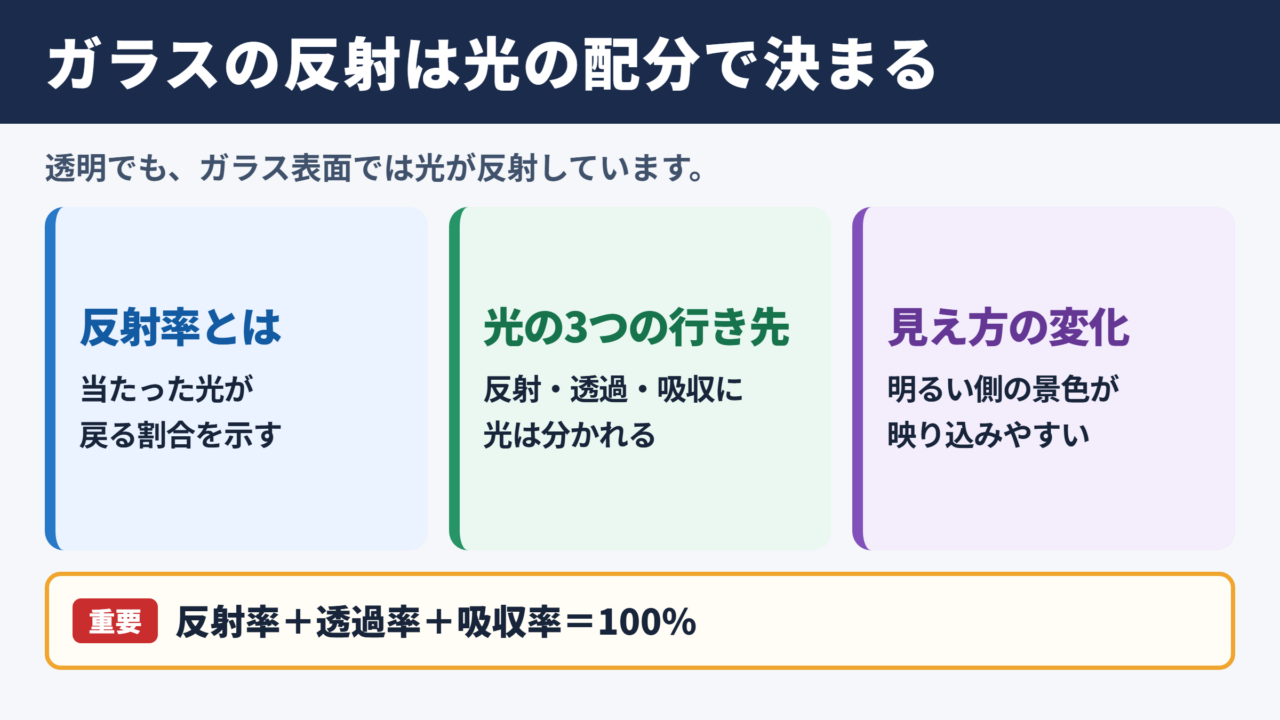 ガラスの反射は光の配分で決まる

透明でも、ガラス表面では光が反射しています。

反射率とは

当たった光が戻る割合を示す

光の3つの行き先

反射・透過・吸収に光は分かれる

見え方の変化

明るい側の景色が映り込みやすい

重要 反射率＋透過率＋吸収率＝100%